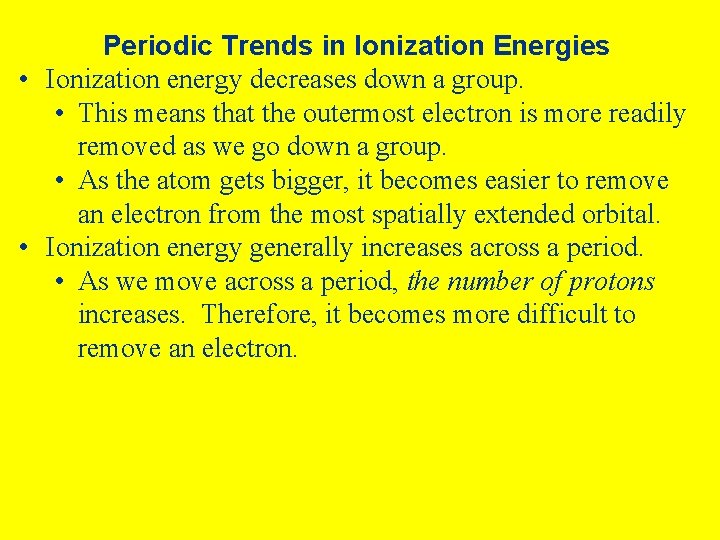 Periodic Trends in Ionization Energies

• Ionization energy decreases down a group.
  • This means that the outermost electron is more readily removed as we go down a group.
  • As the atom gets bigger, it becomes easier to remove an electron from the most spatially extended orbital.
• Ionization energy generally increases across a period.
  • As we move across a period, the number of protons increases. Therefore, it becomes more difficult to remove an electron.